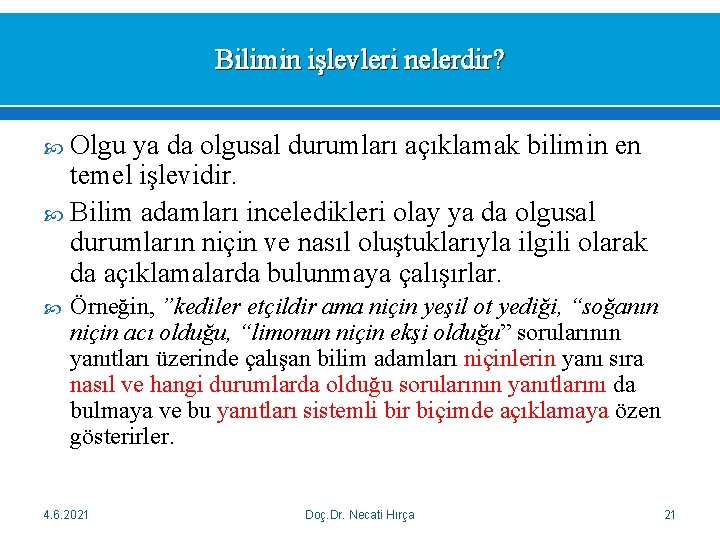 Bilimin işlevleri nelerdir?

Olgu ya da olgusal durumları açıklamak bilimin en temel işlevidir.

Bilim adamları inceledikleri olay ya da olgusal durumların niçin ve nasıl oluştuklarıyla ilgili olarak da açıklamalarda bulunmaya çalışırlar.

Örneğin, ”kediler etçildir ama niçin yeşil ot yediği, “soğanın niçin acı olduğu, “limonun niçin ekşi olduğu” sorularının yanıtları üzerinde çalışan bilim adamları niçinlerin yanı sıra nasıl ve hangi durumlarda olduğu sorularının yanıtlarını da bulmaya ve bu yanıtları sistemli bir biçimde açıklamaya özen gösterirler.

4.6.2021 Doç.Dr. Necati Hırça 21